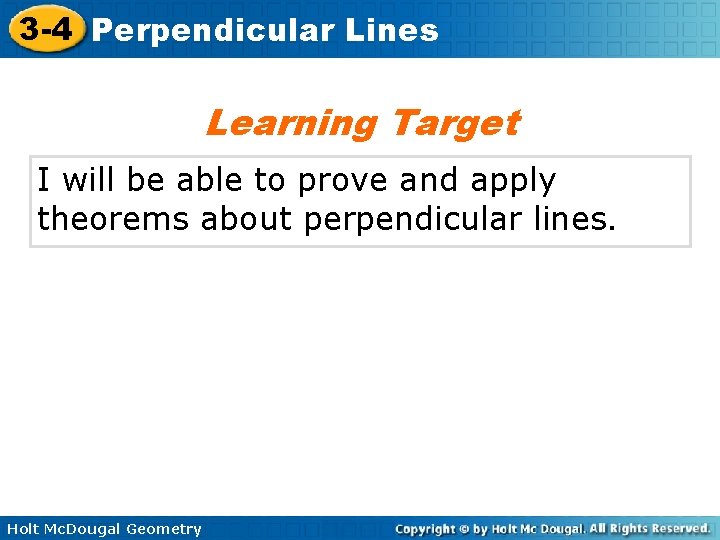 3-4 Perpendicular Lines

Learning Target

I will be able to prove and apply theorems about perpendicular lines.

Holt McDougal Geometry

Copyright © by Holt Mc Dougal. All Rights Reserved.